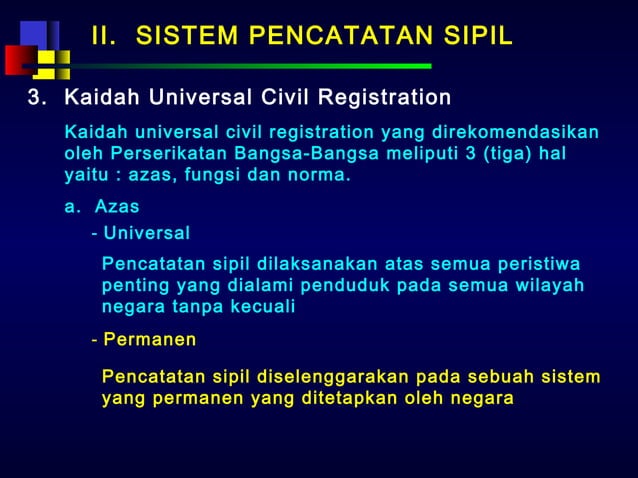 II. SISTEM PENCATATAN SIPIL

3. Kaidah Universal Civil Registration

Kaidah universal civil registration yang direkomendasikan oleh Perserikatan Bangsa-Bangsa meliputi 3 (tiga) hal yaitu : azas, fungsi dan norma.

a. Azas

- Universal

Pencatatan sipil dilaksanakan atas semua peristiwa penting yang dialami penduduk pada semua wilayah negara tanpa kecuali

- Permanen

Pencatatan sipil diselenggarakan pada sebuah sistem yang permanen yang ditetapkan oleh negara